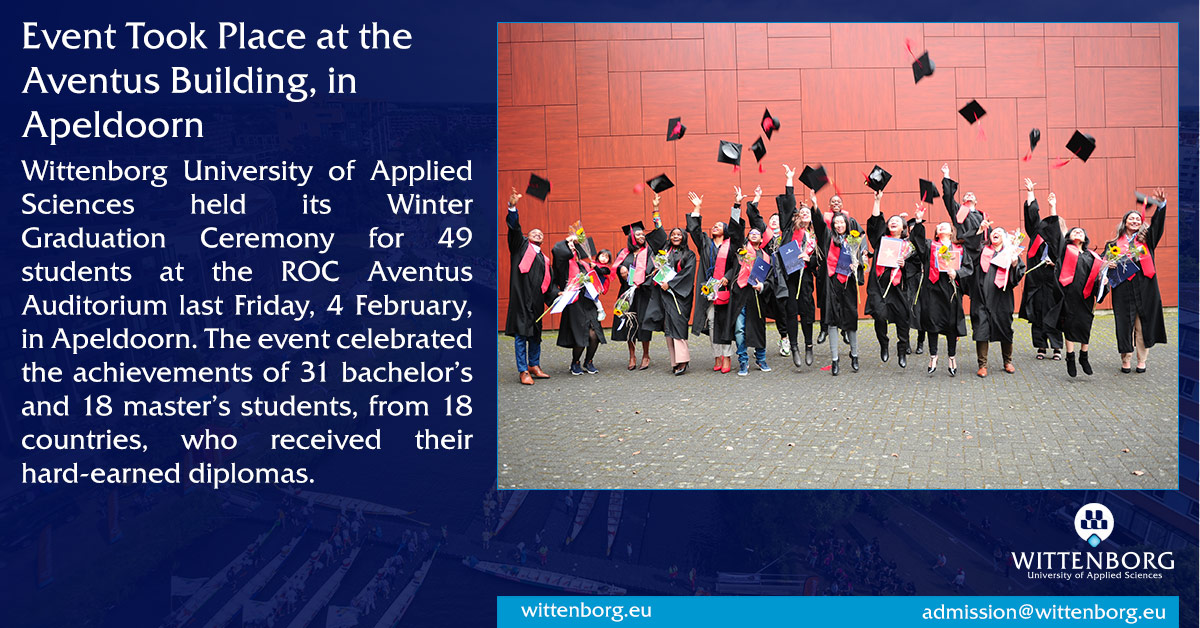 Event Took Place at the Aventus Building, in Apeldoorn

Wittenborg University of Applied Sciences held its Winter Graduation Ceremony for 49 students at the ROC Aventus Auditorium last Friday, 4 February, in Apeldoorn. The event celebrated the achievements of 31 bachelor's and 18 master's students, from 18 countries, who received their hard-earned diplomas.

WITTENBORG
University of Applied Sciences

wittenborg.eu

admission@wittenborg.eu